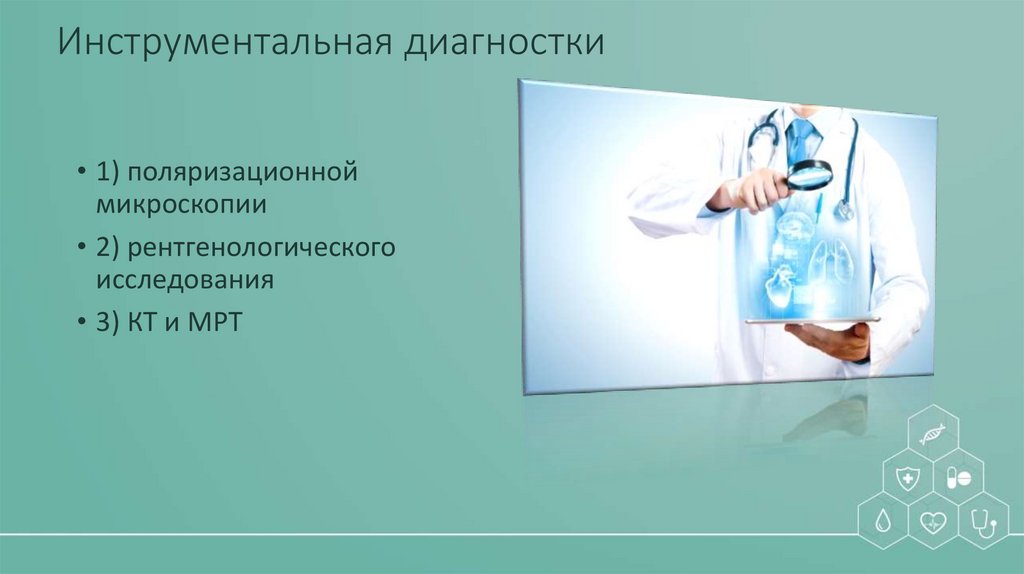 Инструментальная диагностки

• 1) поляризационной микроскопии

• 2) рентгенологического исследования

• 3) КТ и МРТ